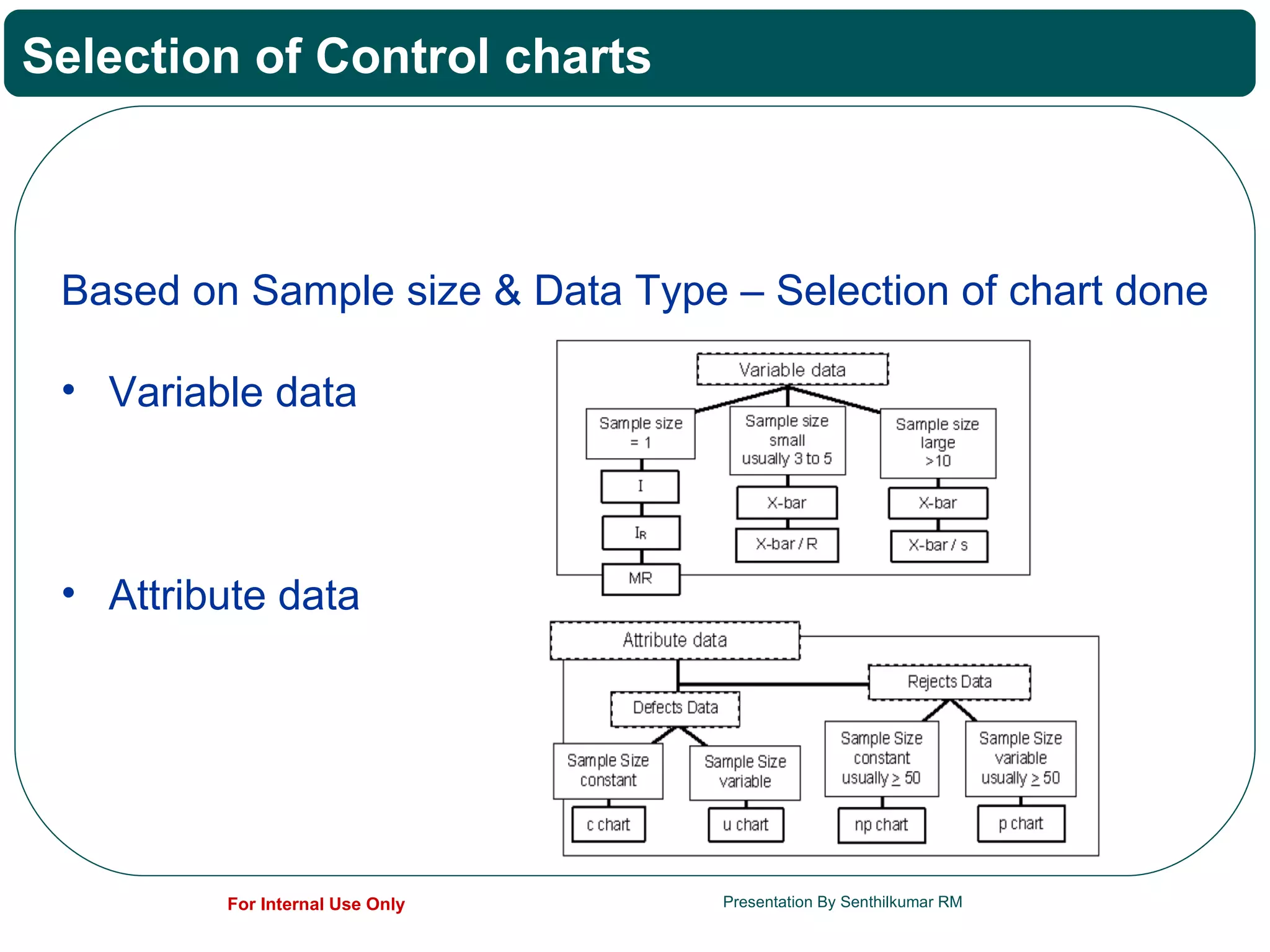 Selection of Control charts

Based on Sample size & Data Type – Selection of chart done

• Variable data

• Attribute data

Variable data

Sample size = 1

I

$I_R$

MR

Sample size small usually 3 to 5

X-bar

X-bar / R

Sample size large >10

X-bar

X-bar / s

Attribute data

Defects Data

Sample Size constant

c chart

Sample Size variable

u chart

Rejects Data

Sample Size constant usually $\geq$ 50

np chart

Sample Size variable usually $\geq$ 50

p chart

For Internal Use Only

Presentation By Senthilkumar RM